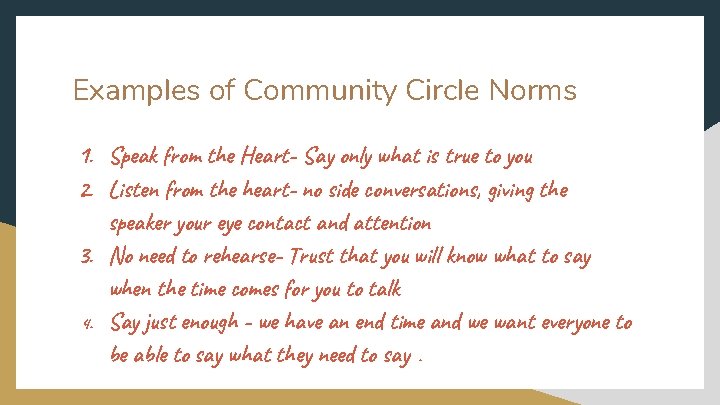 Examples of Community Circle Norms

1. Speak from the Heart- Say only what is true to you
2. Listen from the heart- no side conversations, giving the speaker your eye contact and attention
3. No need to rehearse- Trust that you will know what to say when the time comes for you to talk
4. Say just enough - we have an end time and we want everyone to be able to say what they need to say .